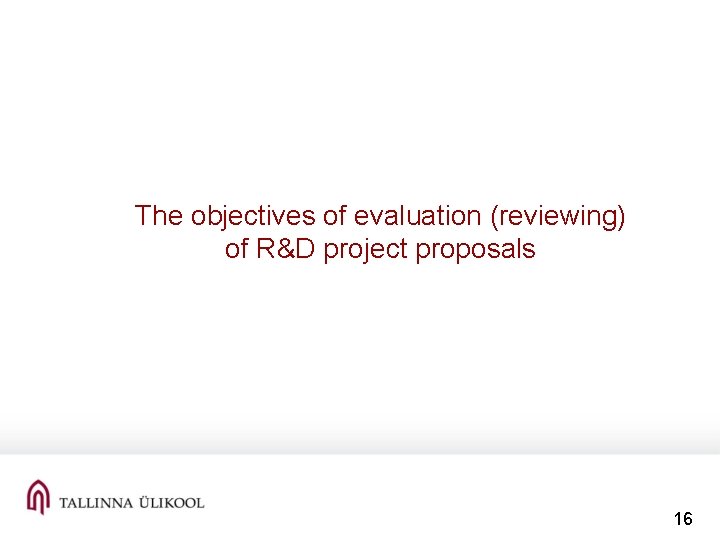 The objectives of evaluation (reviewing) of R&D project proposals

TALLINNA ÜLIKOOL

16